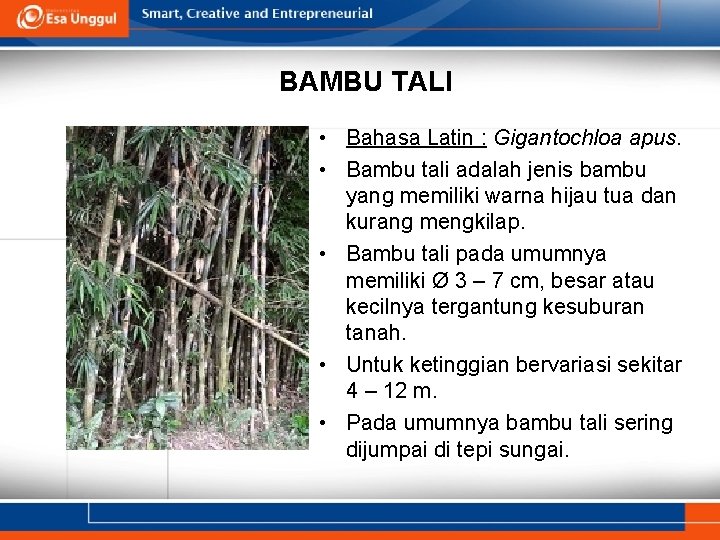 Esa Unggul
Smart, Creative and Entrepreneurial

BAMBU TALI

• Bahasa Latin : Gigantochloa apus.
• Bambu tali adalah jenis bambu yang memiliki warna hijau tua dan kurang mengkilap.
• Bambu tali pada umumnya memiliki Ø 3 – 7 cm, besar atau kecilnya tergantung kesuburan tanah.
• Untuk ketinggian bervariasi sekitar 4 – 12 m.
• Pada umumnya bambu tali sering dijumpai di tepi sungai.